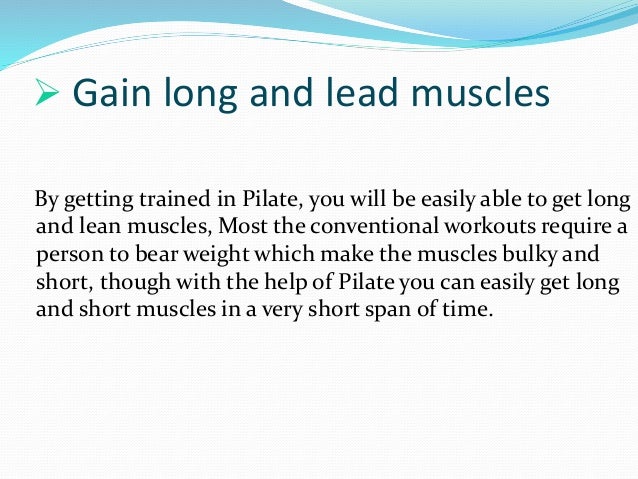 ➢ Gain long and lead muscles

By getting trained in Pilate, you will be easily able to get long and lean muscles, Most the conventional workouts require a person to bear weight which make the muscles bulky and short, though with the help of Pilate you can easily get long and short muscles in a very short span of time.